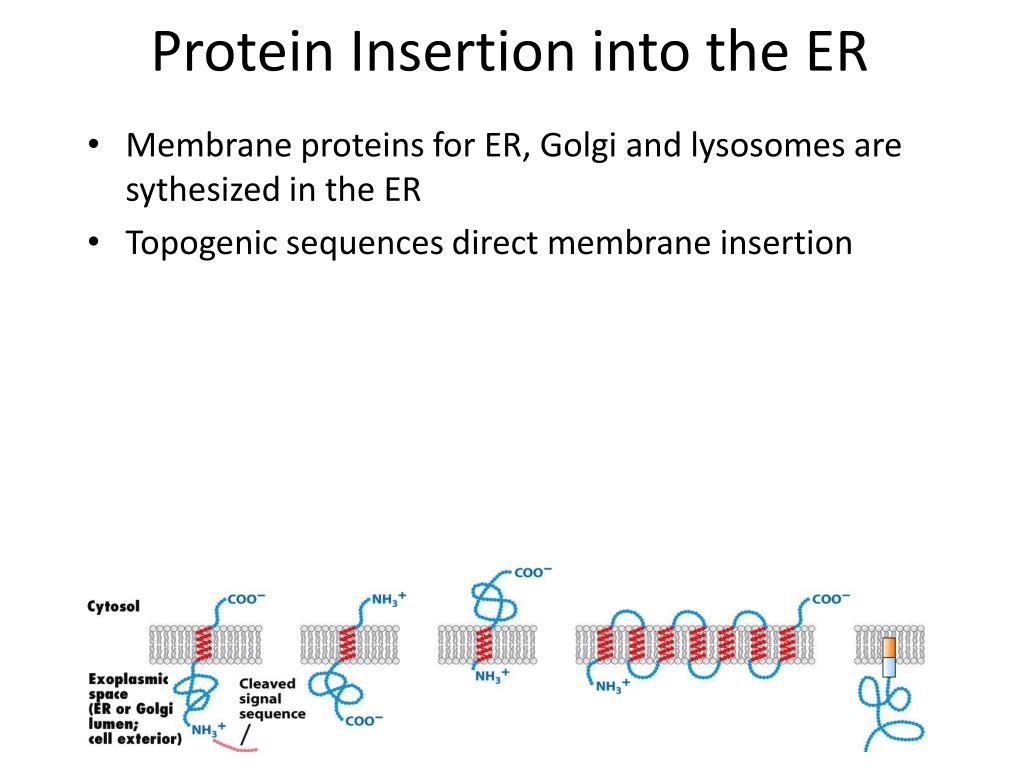 Protein Insertion into the ER

• Membrane proteins for ER, Golgi and lysosomes are sythesized in the ER
• Topogenic sequences direct membrane insertion

Cytosol

Exoplasmic space (ER or Golgi lumen; cell exterior)

$COO^-$

$NH_3^+$

Cleaved signal sequence

$NH_3^+$

$COO^-$

$COO^-$

$NH_3^+$

$NH_3^+$

$COO^-$